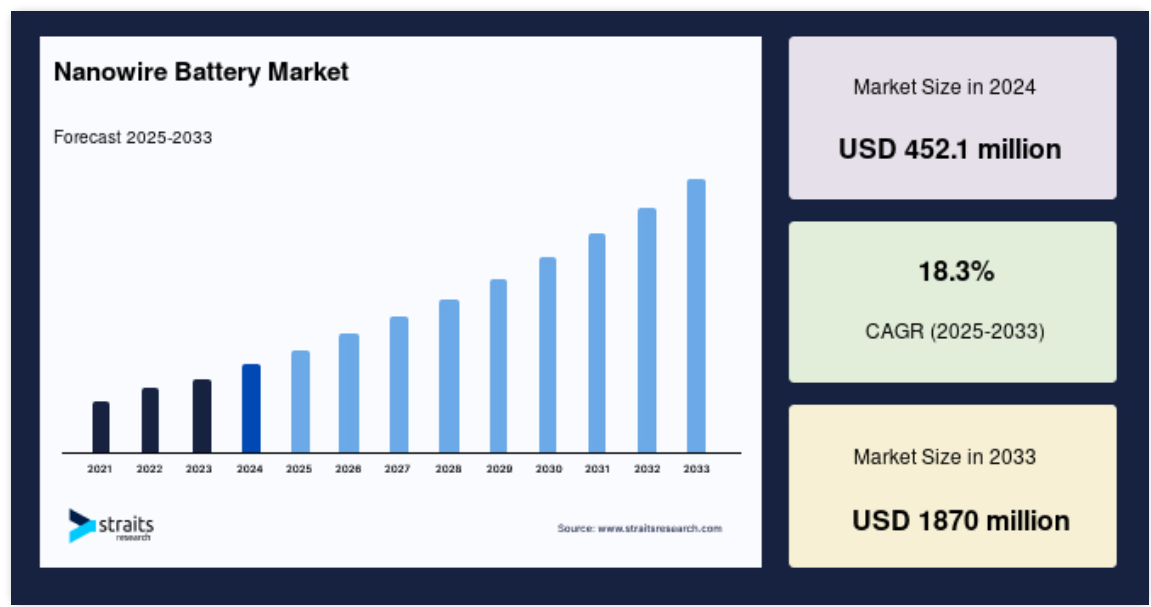 Nanowire Battery Market

Forecast 2025-2033

2021 2022 2023 2024 2025 2026 2027 2028 2029 2030 2031 2032 2033

straits research

Source: www.straitsresearch.com

Market Size in 2024

USD 452.1 million

18.3%

CAGR (2025-2033)

Market Size in 2033

USD 1870 million